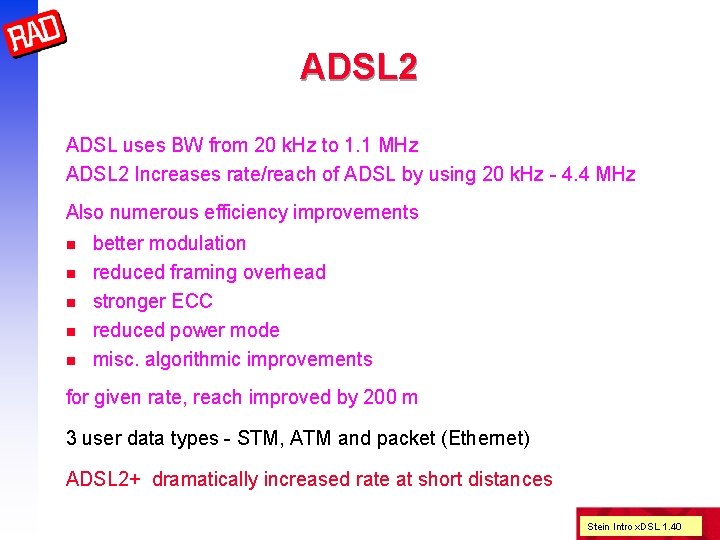 RAD

ADSL2

ADSL uses BW from 20 kHz to 1.1 MHz
ADSL2 Increases rate/reach of ADSL by using 20 kHz - 4.4 MHz

Also numerous efficiency improvements
- better modulation
- reduced framing overhead
- stronger ECC
- reduced power mode
- misc. algorithmic improvements

for given rate, reach improved by 200 m

3 user data types - STM, ATM and packet (Ethernet)

ADSL2+ dramatically increased rate at short distances

Stein Intro xDSL 1.40